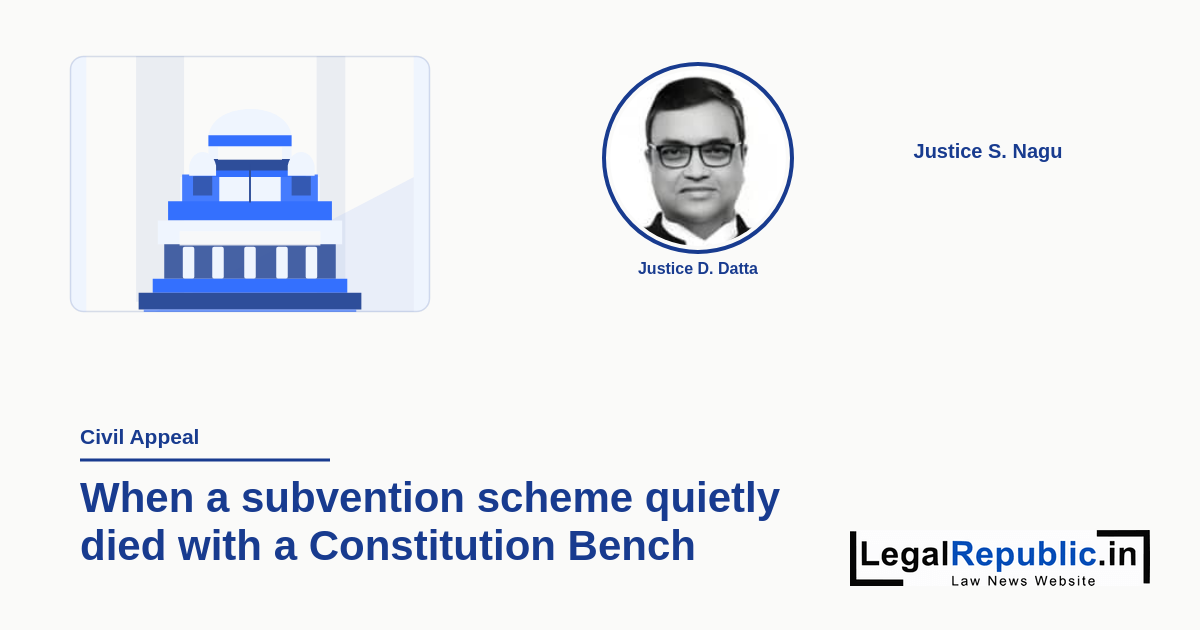 Justice D. Datta

Justice S. Nagu

Civil Appeal

When a subvention scheme quietly died with a Constitution Bench

LegalRepublic.in
Law News Website